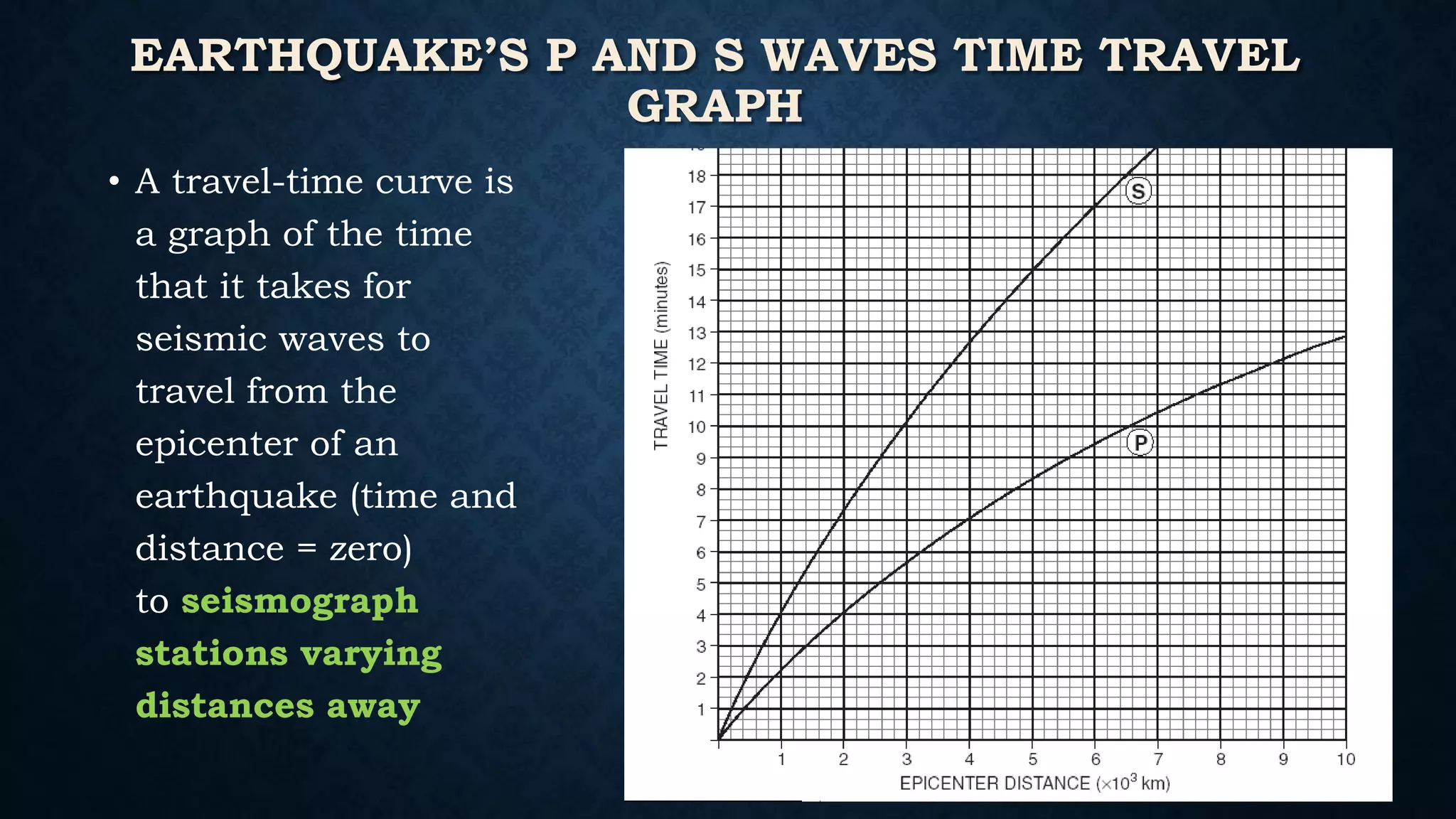 EARTHQUAKE'S P AND S WAVES TIME TRAVEL GRAPH

• A travel-time curve is a graph of the time that it takes for seismic waves to travel from the epicenter of an earthquake (time and distance = zero) to seismograph stations varying distances away

TRAVEL TIME (minutes)

18
17
16
15
14
13
12
11
10
9
8
7
6
5
4
3
2
1

S

P

1 2 3 4 5 6 7 8 9 10

EPICENTER DISTANCE ($\times 10^3$ km)